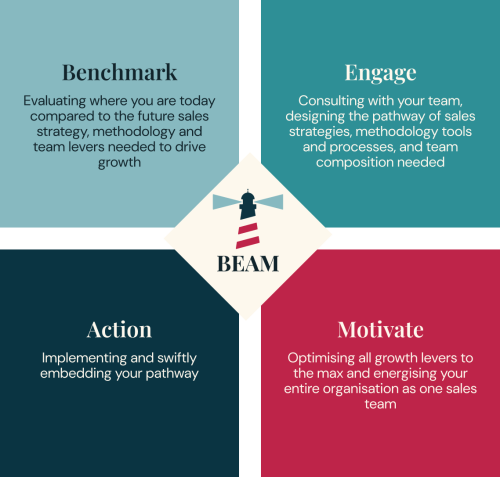 Benchmark

Evaluating where you are today compared to the future sales strategy, methodology and team levers needed to drive growth

Engage

Consulting with your team, designing the pathway of sales strategies, methodology tools and processes, and team composition needed

BEAM

Action

Implementing and swiftly embedding your pathway

Motivate

Optimising all growth levers to the max and energising your entire organisation as one sales team